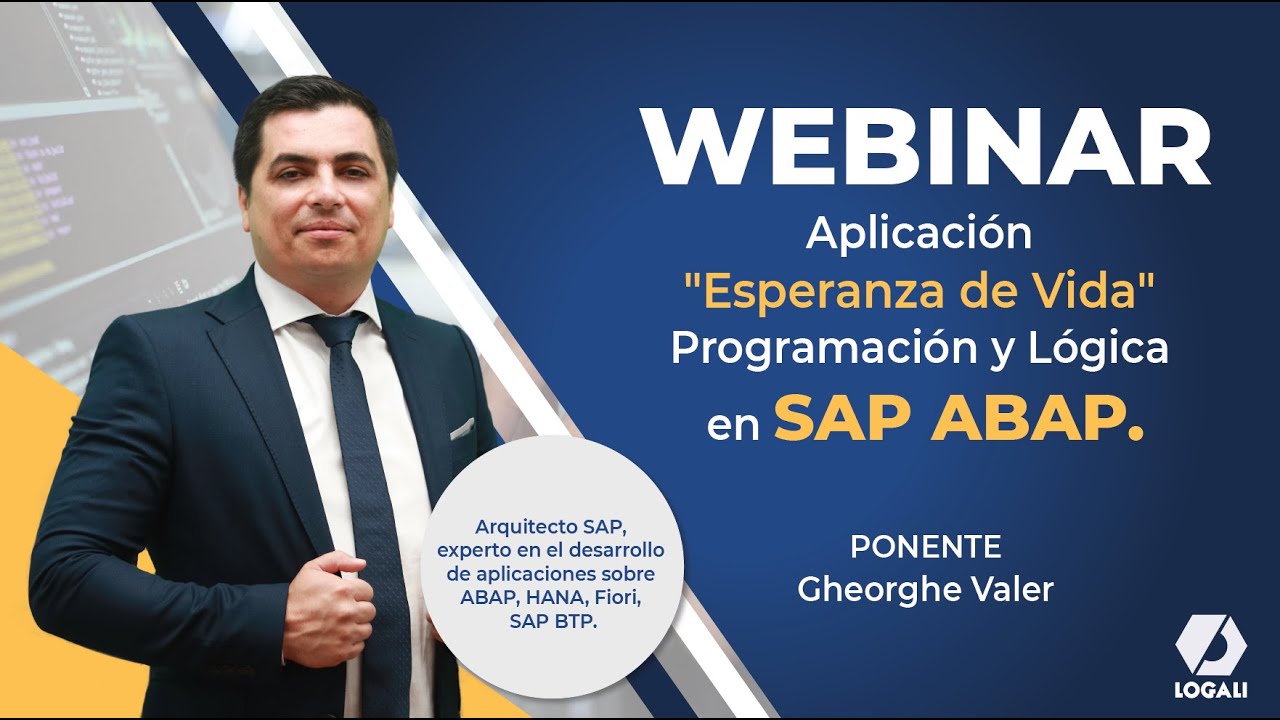 WEBINAR
Aplicación
"Esperanza de Vida"
Programación y Lógica
en SAP ABAP.

Arquitecto SAP, experto en el desarrollo de aplicaciones sobre ABAP, HANA, Fiori, SAP BTP.

PONENTE
Gheorghe Valer

LOGALI